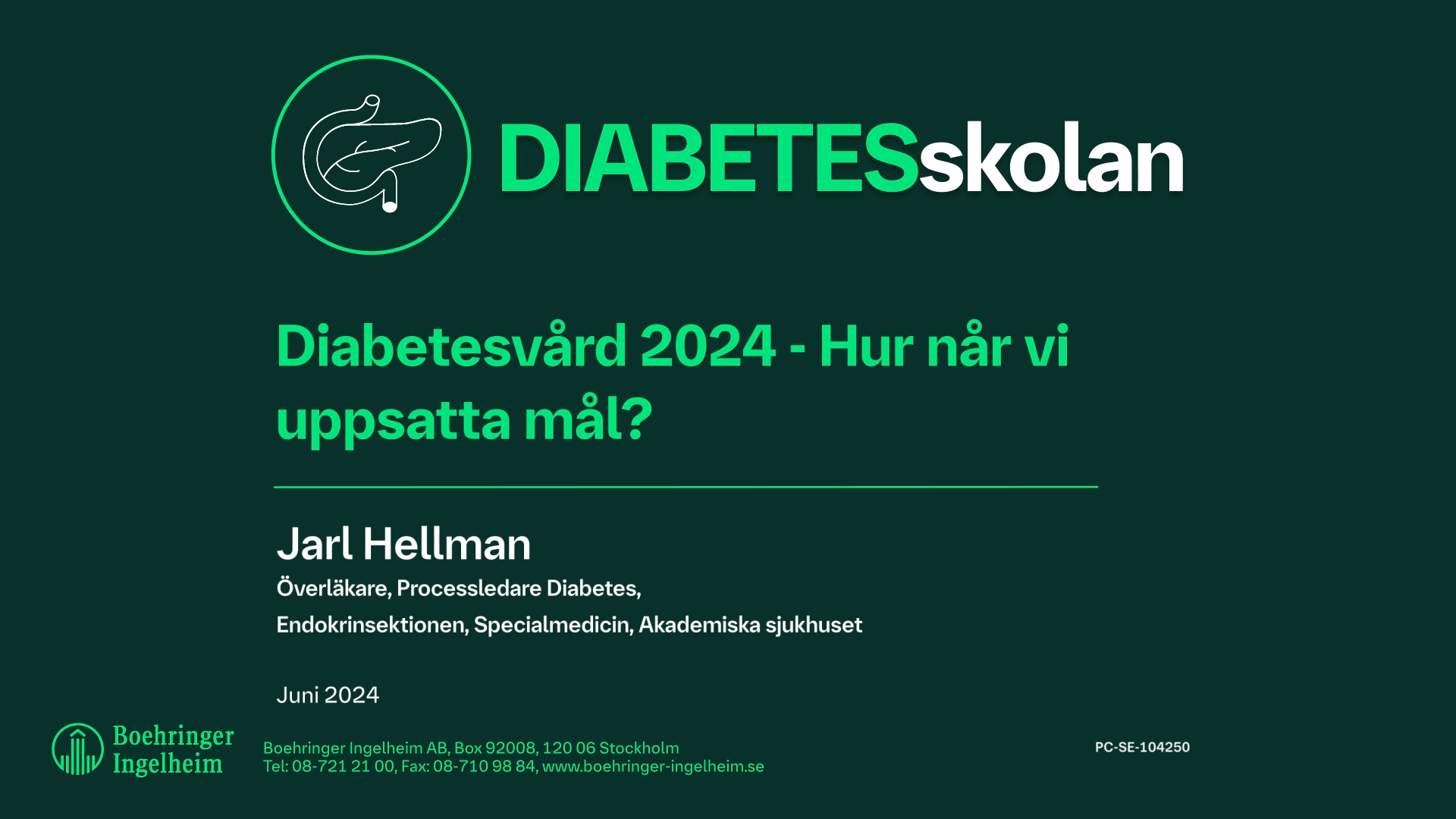 DIABETESskolan

Diabetesvård 2024 - Hur når vi uppsatta mål?

Jarl Hellman

Överläkare, Processledare Diabetes,

Endokrinsektionen, Specialmedicin, Akademiska sjukhuset

Juni 2024

Boehringer Ingelheim

Boehringer Ingelheim AB, Box 92008, 120 06 Stockholm
Tel: 08-721 21 00, Fax: 08-710 98 84, www.boehringer-ingelheim.se

PC-SE-104250